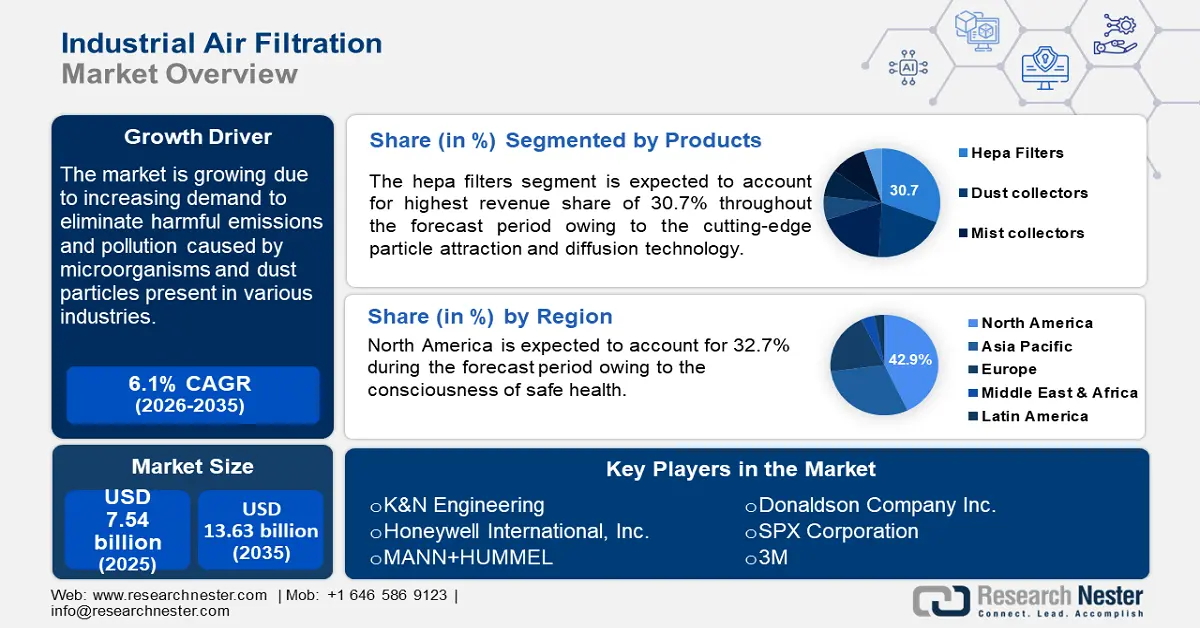 Industrial Air Filtration
Market Overview

AI

Growth Driver

The market is growing due to increasing demand to eliminate harmful emissions and pollution caused by microorganisms and dust particles present in various industries.

6.1% CAGR
(2026-2035)

Share (in %) Segmented by Products

The hepa filters segment is expected to account for highest revenue share of 30.7% throughout the forecast period owing to the cutting-edge particle attraction and diffusion technology.

30.7

Hepa Filters
Dust collectors
Mist collectors

Share (in %) by Region

North America is expected to account for 32.7% during the forecast period owing to the consciousness of safe health.

42.9%

North America
Asia Pacific
Europe
Middle East & Africa
Latin America

Market Size

USD 7.54 billion (2025)

USD 13.63 billion (2035)

Key Players in the Market

oK&N Engineering
oHoneywell International, Inc.
oMANN+HUMMEL
oDonaldson Company Inc.
oSPX Corporation
o3M

Web: www.researchnester.com | Mob: +1 646 586 9123 | info@researchnester.com

Research Nester
Connect. Lead. Accomplish